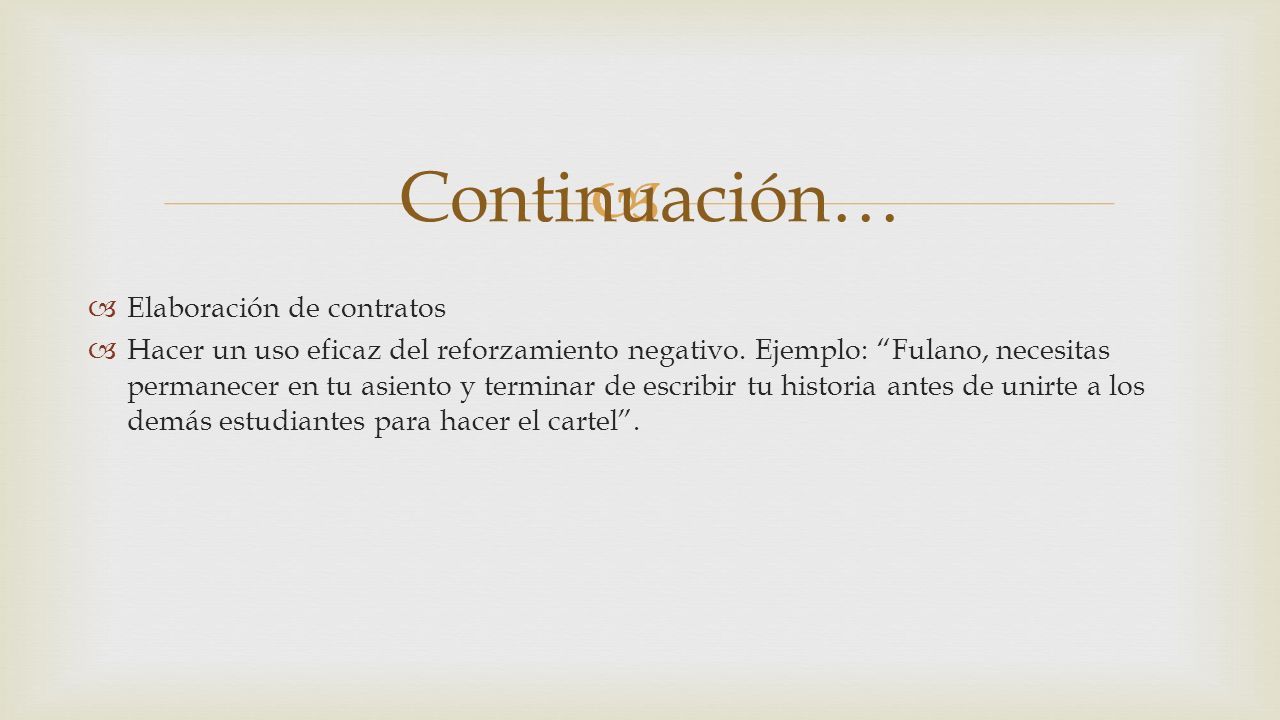 Continuación…

Elaboración de contratos

Hacer un uso eficaz del reforzamiento negativo. Ejemplo: “Fulano, necesitas permanecer en tu asiento y terminar de escribir tu historia antes de unirte a los demás estudiantes para hacer el cartel”.